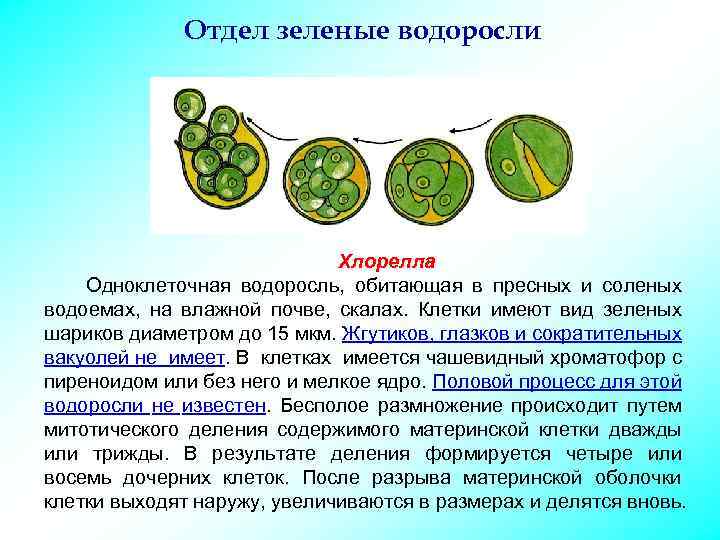 Отдел зеленые водоросли

Хлорелла

Одноклеточная водоросль, обитающая в пресных и соленых водоемах, на влажной почве, скалах. Клетки имеют вид зеленых шариков диаметром до 15 мкм. Жгутиков, глазков и сократительных вакуолей не имеет. В клетках имеется чашевидный хроматофор с пиреноидом или без него и мелкое ядро. Половой процесс для этой водоросли не известен. Бесполое размножение происходит путем митотического деления содержимого материнской клетки дважды или трижды. В результате деления формируется четыре или восемь дочерних клеток. После разрыва материнской оболочки клетки выходят наружу, увеличиваются в размерах и делятся вновь.